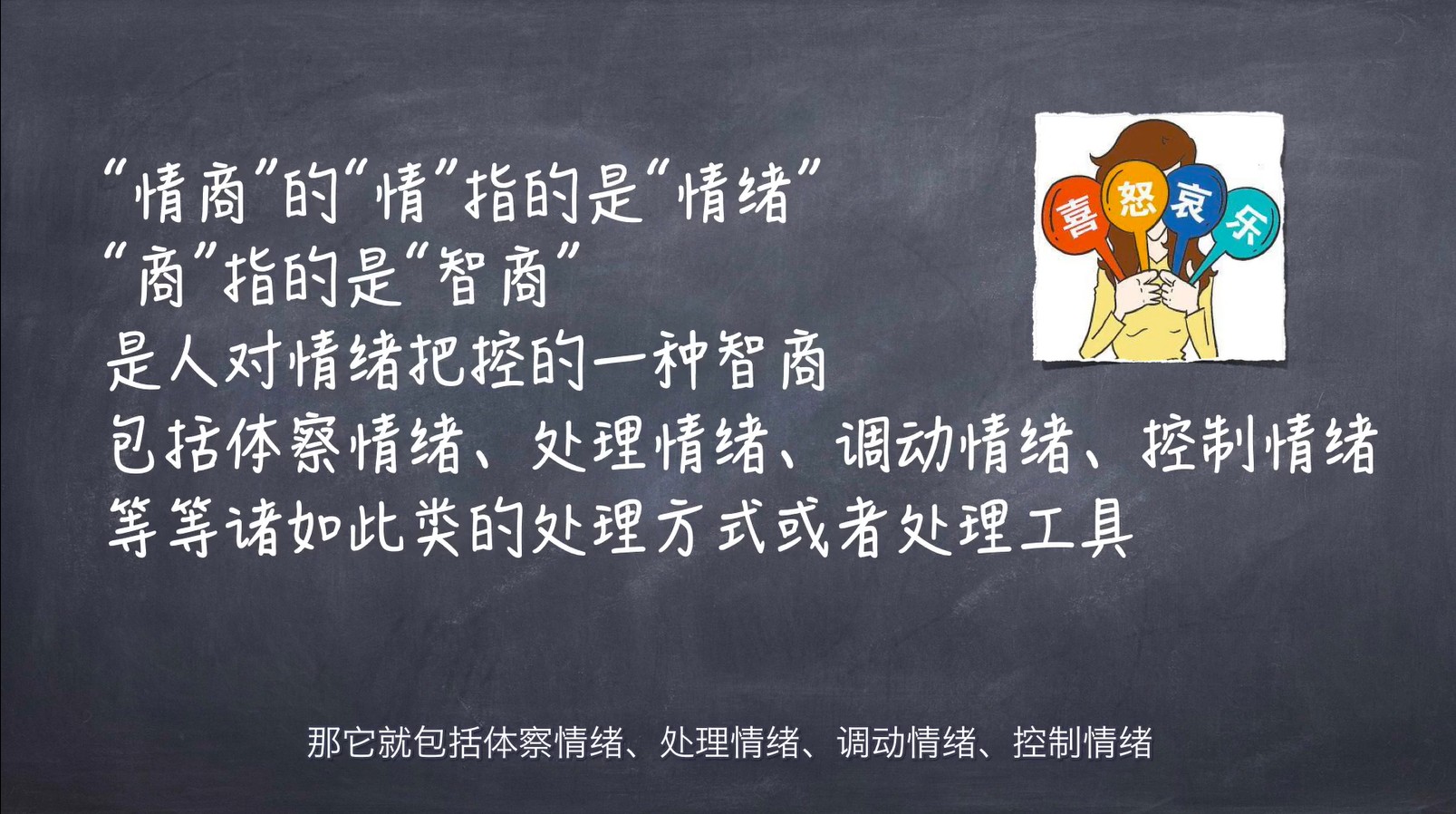 “情商”的“情”指的是“情绪”
“商”指的是“智商”
是人对情绪把控的一种智商
包括体察情绪、处理情绪、调动情绪、控制情绪
等等诸如此类的处理方式或者处理工具

喜 怒 哀 乐

那它就包括体察情绪、处理情绪、调动情绪、控制情绪